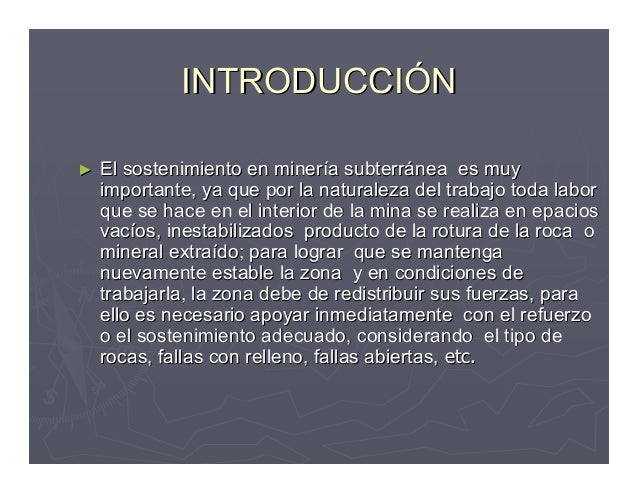 INTRODUCCIÓN

► El sostenimiento en minería subterránea es muy importante, ya que por la naturaleza del trabajo toda labor que se hace en el interior de la mina se realiza en epacios vacíos, inestabilizados producto de la rotura de la roca o mineral extraído; para lograr que se mantenga nuevamente estable la zona y en condiciones de trabajarla, la zona debe de redistribuir sus fuerzas, para ello es necesario apoyar inmediatamente con el refuerzo o el sostenimiento adecuado, considerando el tipo de rocas, fallas con relleno, fallas abiertas, etc.